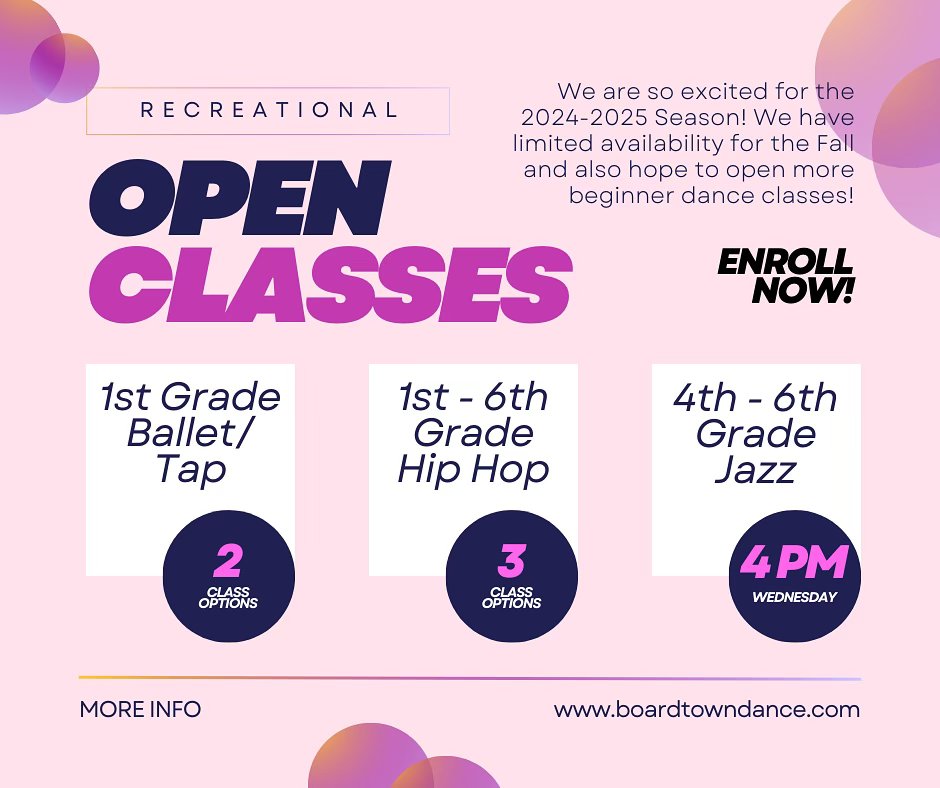 RECREATIONAL

OPEN CLASSES

We are so excited for the 2024-2025 Season! We have limited availability for the Fall and also hope to open more beginner dance classes!

ENROLL NOW!

1st Grade Ballet/ Tap

2 CLASS OPTIONS

1st - 6th Grade Hip Hop

3 CLASS OPTIONS

4th - 6th Grade Jazz

4 PM WEDNESDAY

MORE INFO

www.boardtowndance.com